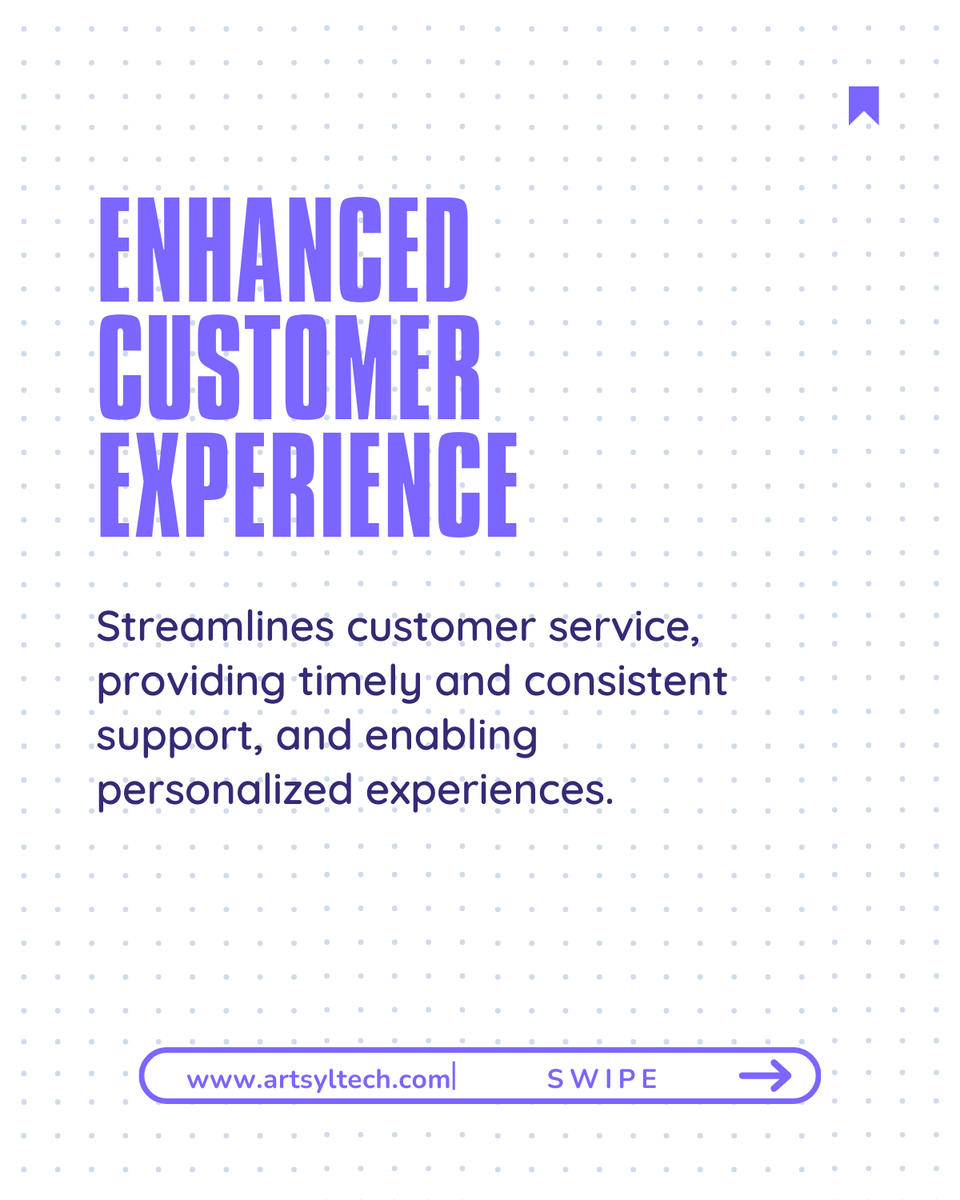 ENHANCED CUSTOMER EXPERIENCE

Streamlines customer service, providing timely and consistent support, and enabling personalized experiences.

www.artsyltech.com

SWIPE